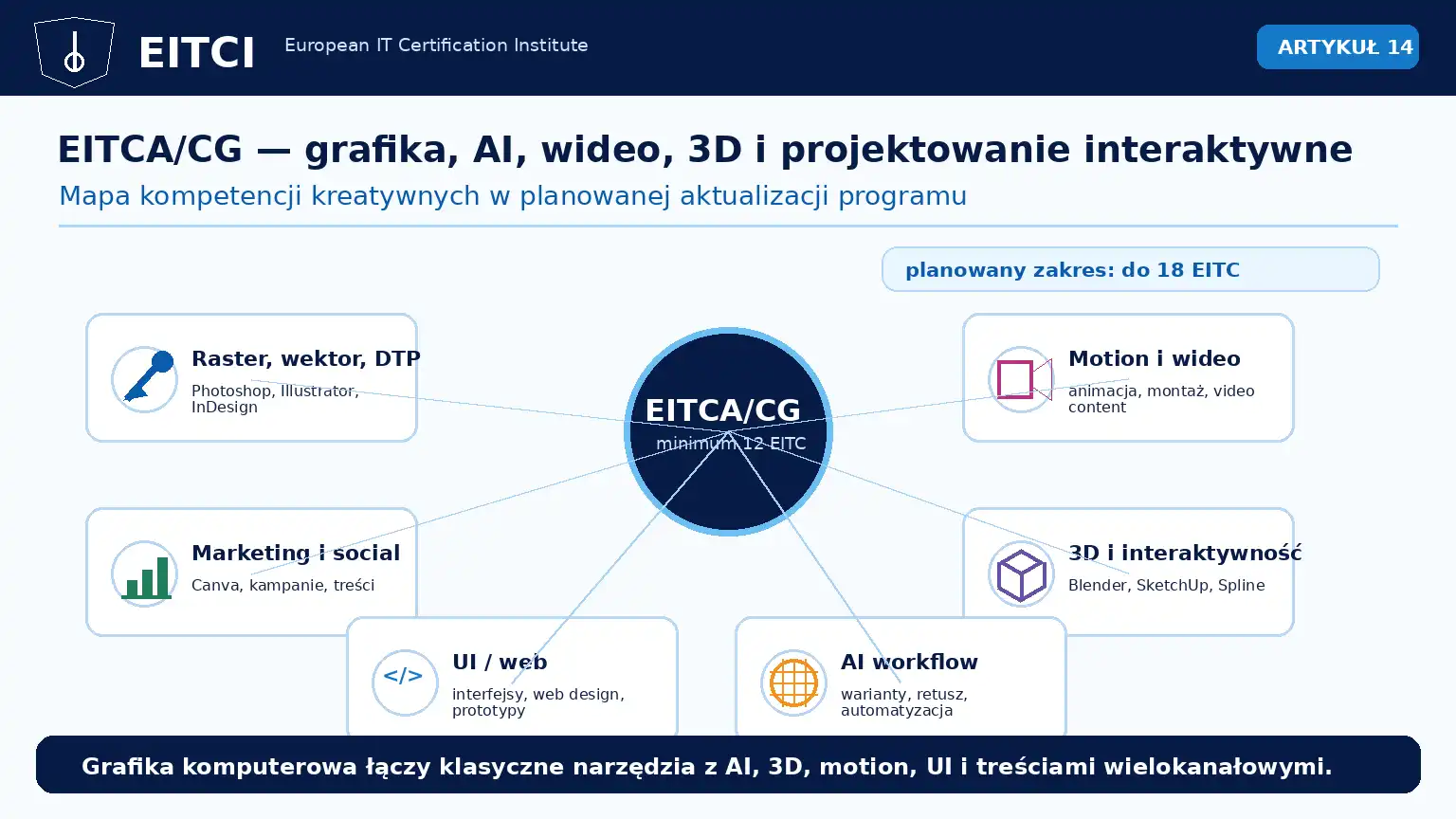 EITCI European IT Certification Institute

ARTYKUŁ 14

EITCA/CG — grafika, AI, wideo, 3D i projektowanie interaktywne

Mapa kompetencji kreatywnych w planowanej aktualizacji programu

planowany zakres: do 18 EITC

Raster, wektor, DTP
Photoshop, Illustrator, InDesign

EITCA/CG
minimum 12 EITC

Motion i wideo
animacja, montaż, video content

Marketing i social
Canva, kampanie, treści

3D i interaktywność
Blender, SketchUp, Spline

</>
UI / web
interfejsy, web design, prototypy

AI workflow
warianty, retusz, automatyzacja

Grafika komputerowa łączy klasyczne narzędzia z AI, 3D, motion, UI i treściami wielokanałowymi.